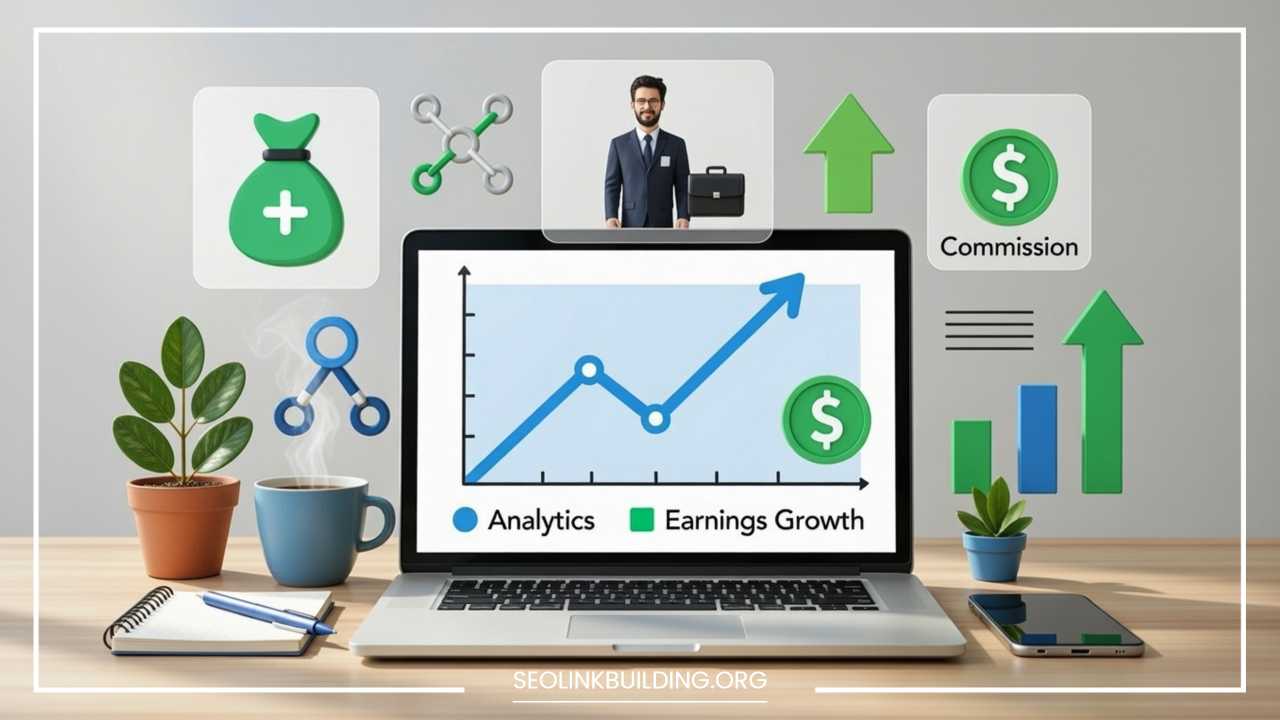 $
Commission
$
Analytics
Earnings Growth
SEOLINKBUILDING.ORG